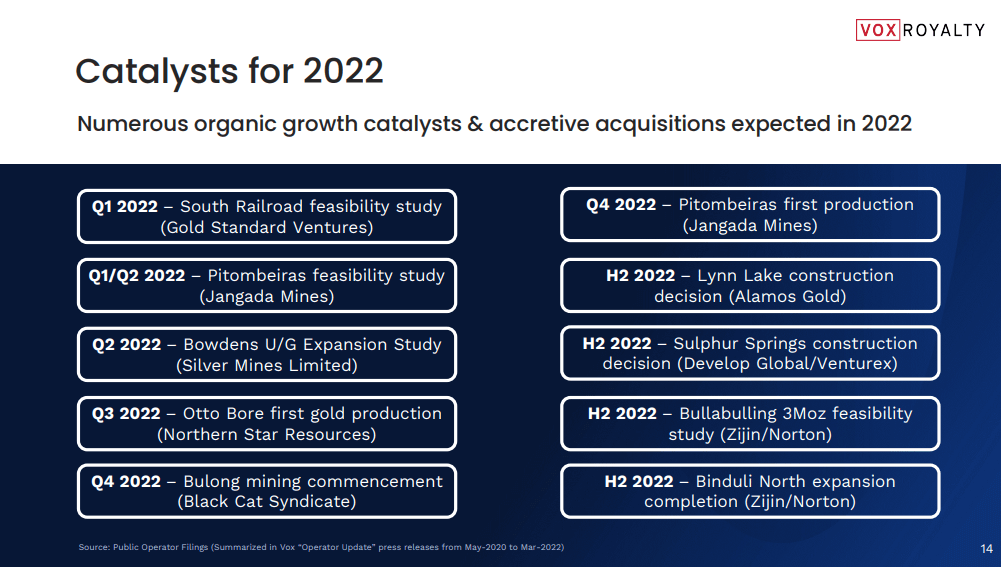 VOX ROYALTY

Catalysts for 2022

Numerous organic growth catalysts & accretive acquisitions expected in 2022

Q1 2022 – South Railroad feasibility study (Gold Standard Ventures)

Q1/Q2 2022 – Pitombeiras feasibility study (Jangada Mines)

Q2 2022 – Bowdens U/G Expansion Study (Silver Mines Limited)

Q3 2022 – Otto Bore first gold production (Northern Star Resources)

Q4 2022 – Bulong mining commencement (Black Cat Syndicate)

Q4 2022 – Pitombeiras first production (Jangada Mines)

H2 2022 – Lynn Lake construction decision (Alamos Gold)

H2 2022 – Sulphur Springs construction decision (Develop Global/Venturex)

H2 2022 – Bullabulling 3Moz feasibility study (Zijin/Norton)

H2 2022 – Binduli North expansion completion (Zijin/Norton)

Source: Public Operator Filings (Summarized in Vox "Operator Update" press releases from May-2020 to Mar-2022)

14